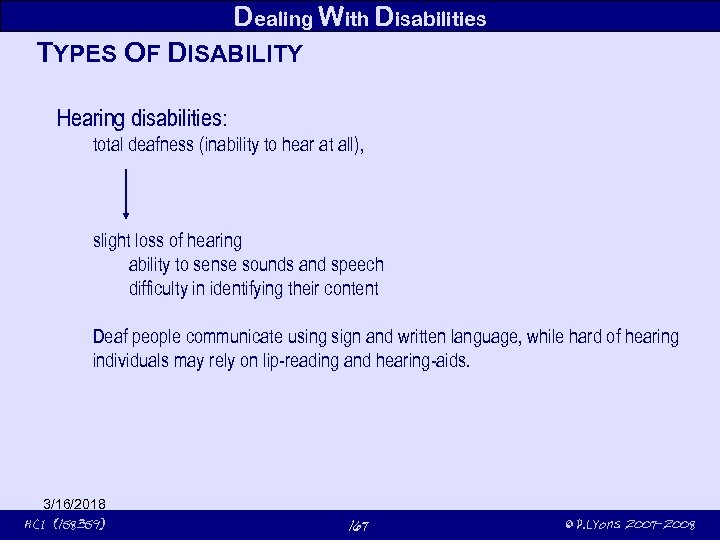 Dealing With Disabilities

TYPES OF DISABILITY

Hearing disabilities:

total deafness (inability to hear at all),

slight loss of hearing

ability to sense sounds and speech

difficulty in identifying their content

Deaf people communicate using sign and written language, while hard of hearing individuals may rely on lip-reading and hearing-aids.

3/16/2018

HCI (158359)

167

© P.Lyons 2007-2008